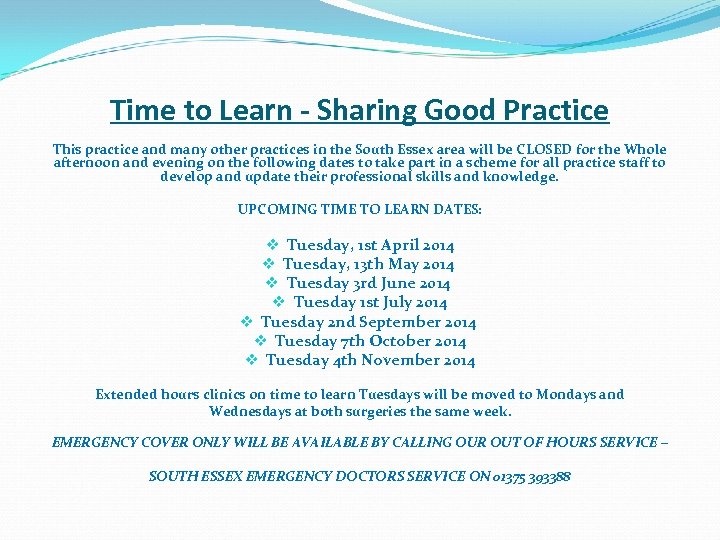 Time to Learn - Sharing Good Practice

This practice and many other practices in the South Essex area will be CLOSED for the Whole afternoon and evening on the following dates to take part in a scheme for all practice staff to develop and update their professional skills and knowledge.

UPCOMING TIME TO LEARN DATES:

❖ Tuesday, 1st April 2014
❖ Tuesday, 13th May 2014
❖ Tuesday 3rd June 2014
❖ Tuesday 1st July 2014
❖ Tuesday 2nd September 2014
❖ Tuesday 7th October 2014
❖ Tuesday 4th November 2014

Extended hours clinics on time to learn Tuesdays will be moved to Mondays and Wednesdays at both surgeries the same week.

EMERGENCY COVER ONLY WILL BE AVAILABLE BY CALLING OUR OUT OF HOURS SERVICE –

SOUTH ESSEX EMERGENCY DOCTORS SERVICE ON 01375 393388